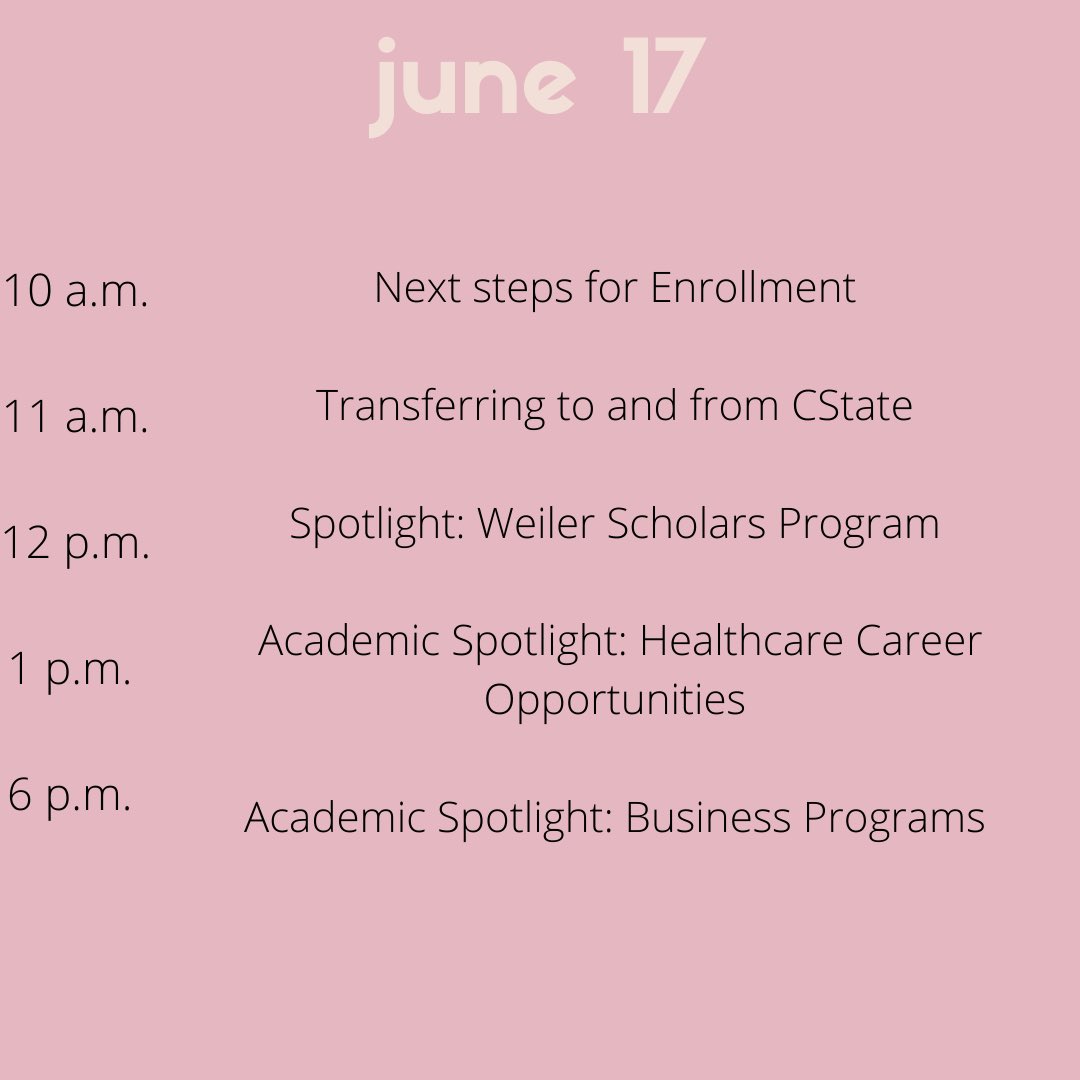 june 17

10 a.m. Next steps for Enrollment

11 a.m. Transferring to and from CState

12 p.m. Spotlight: Weiler Scholars Program

1 p.m. Academic Spotlight: Healthcare Career Opportunities

6 p.m. Academic Spotlight: Business Programs